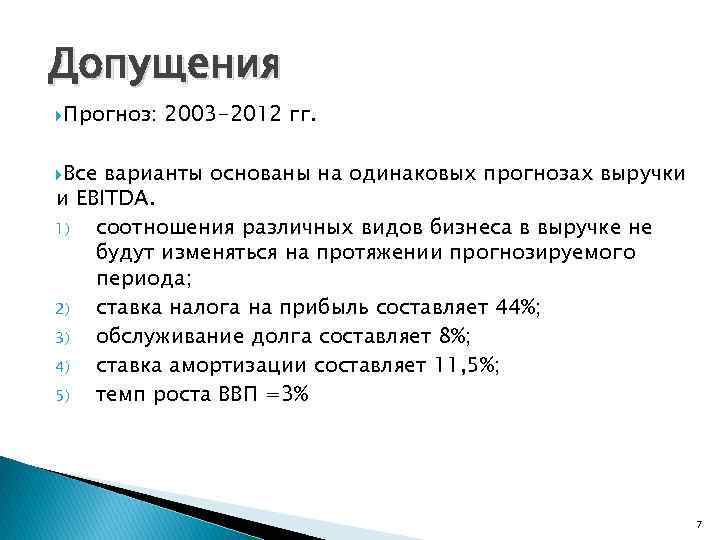 Допущения

Прогноз: 2003–2012 гг.

Все варианты основаны на одинаковых прогнозах выручки и EBITDA.

1) соотношения различных видов бизнеса в выручке не будут изменяться на протяжении прогнозируемого периода;
2) ставка налога на прибыль составляет 44%;
3) обслуживание долга составляет 8%;
4) ставка амортизации составляет 11,5%;
5) темп роста ВВП =3%

7